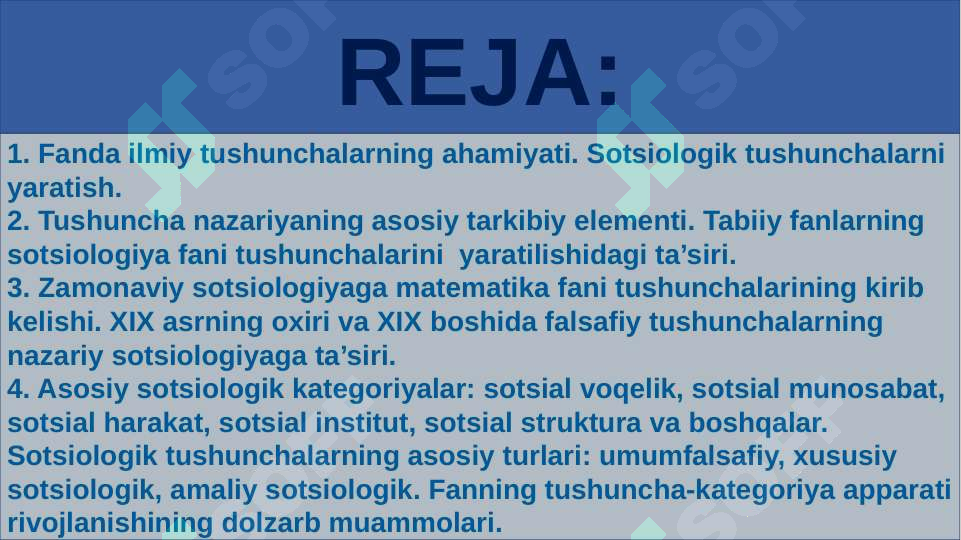 REJA:

1. Fanda ilmiy tushunchalarning ahamiyati. Sotsiologik tushunchalarni yaratish.
2. Tushuncha nazariyaning asosiy tarkibiy elementi. Tabiiy fanlarning sotsiologiya fani tushunchalarini yaratilishidagi ta’siri.
3. Zamonaviy sotsiologiyaga matematika fani tushunchalarining kirib kelishi. XIX asrning oxiri va XIX boshida falsafiy tushunchalarning nazariy sotsiologiyaga ta’siri.
4. Asosiy sotsiologik kategoriyalar: sotsial voqelik, sotsial munosabat, sotsial harakat, sotsial institut, sotsial struktura va boshqalar. Sotsiologik tushunchalarning asosiy turlari: umumfalsafiy, xususiy sotsiologik, amaliy sotsiologik. Fanning tushuncha-kategoriya apparati rivojlanishining dolzarb muammolari.